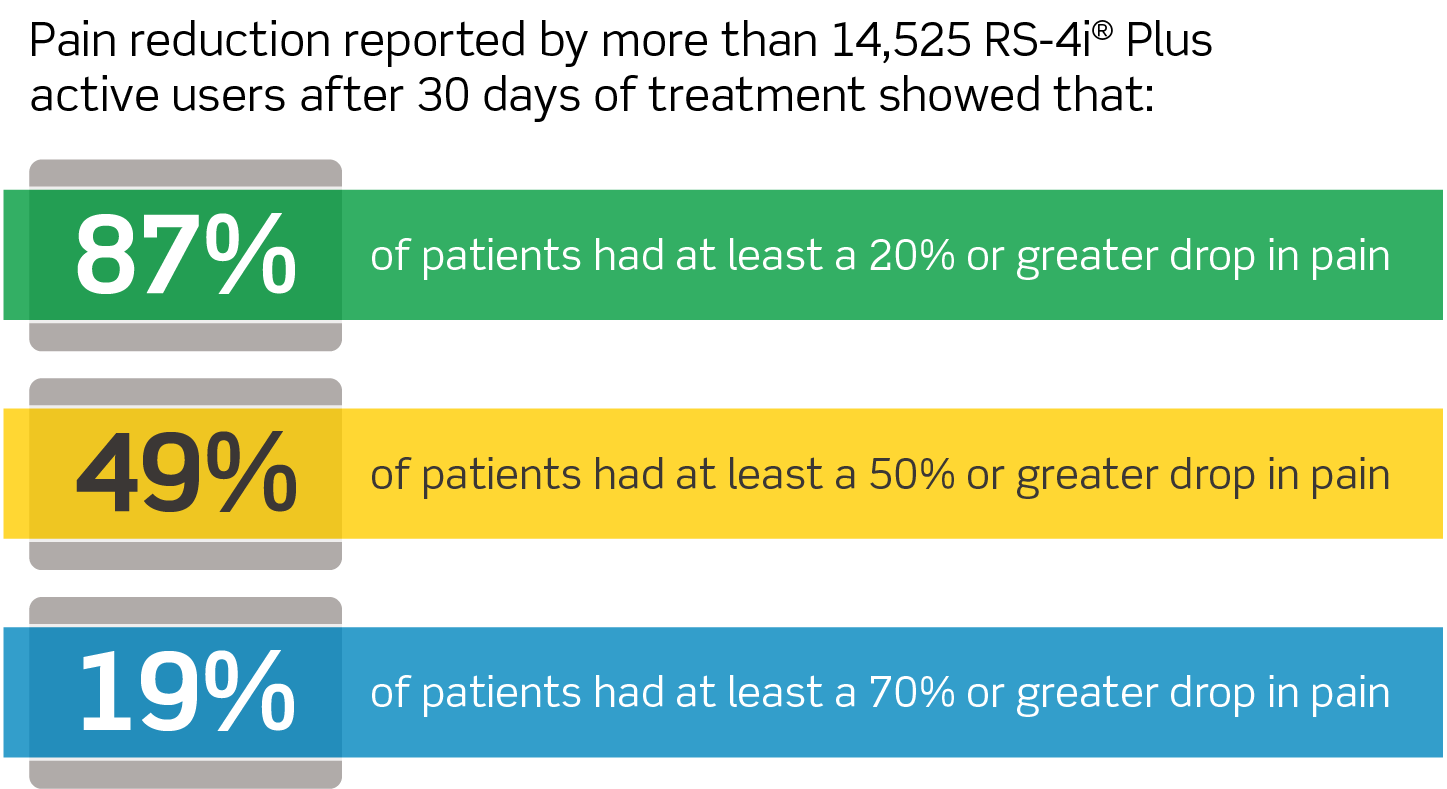 Pain reduction reported by more than 14,525 RS-4i® Plus active users after 30 days of treatment showed that:

87% of patients had at least a 20% or greater drop in pain

49% of patients had at least a 50% or greater drop in pain

19% of patients had at least a 70% or greater drop in pain